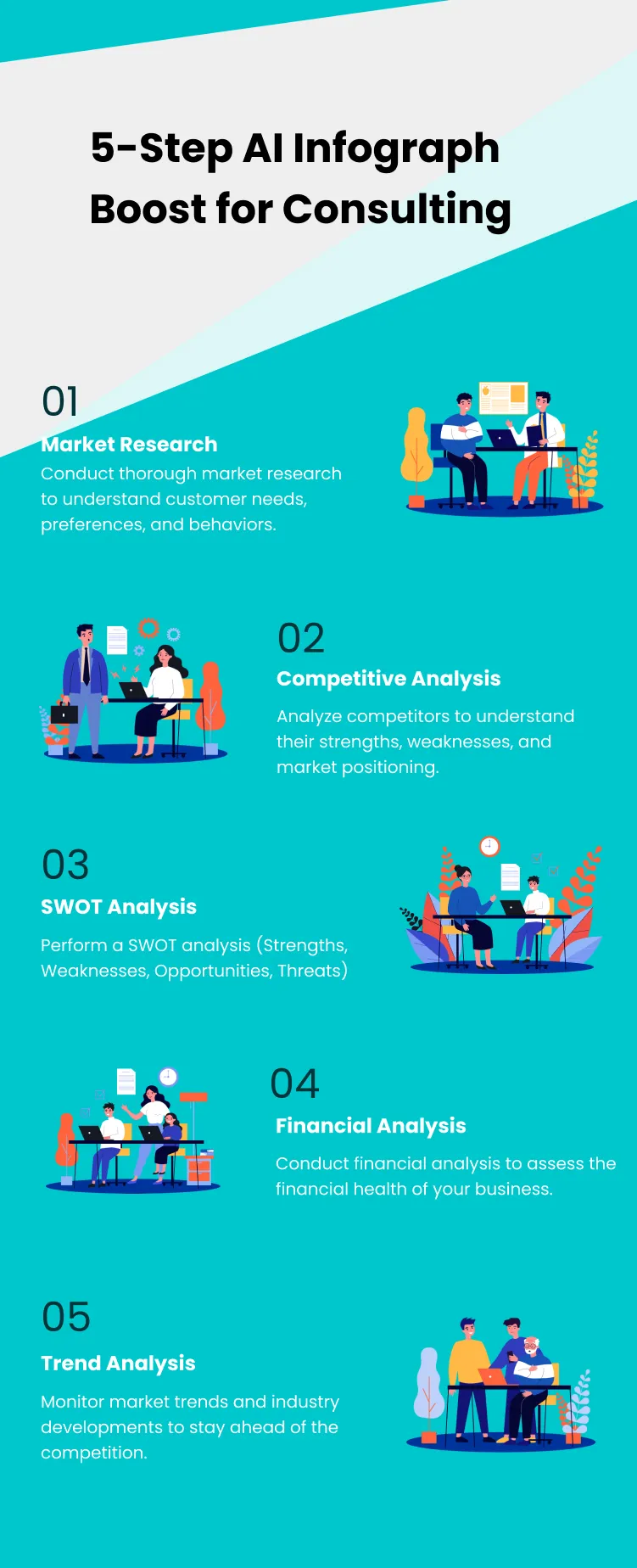 5-Step AI Infograph Boost for Consulting

01
Market Research
Conduct thorough market research to understand customer needs, preferences, and behaviors.

02
Competitive Analysis
Analyze competitors to understand their strengths, weaknesses, and market positioning.

03
SWOT Analysis
Perform a SWOT analysis (Strengths, Weaknesses, Opportunities, Threats)

04
Financial Analysis
Conduct financial analysis to assess the financial health of your business.

05
Trend Analysis
Monitor market trends and industry developments to stay ahead of the competition.